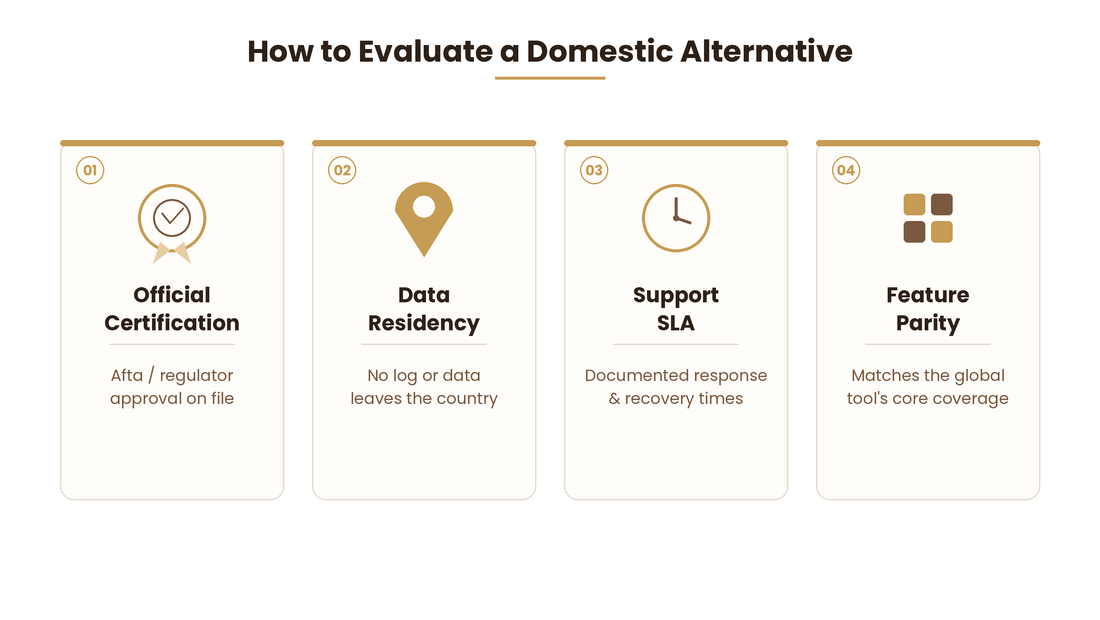 How to Evaluate a Domestic Alternative

01

Official Certification

Afta / regulator approval on file

02

Data Residency

No log or data leaves the country

03

Support SLA

Documented response & recovery times

04

Feature Parity

Matches the global tool's core coverage